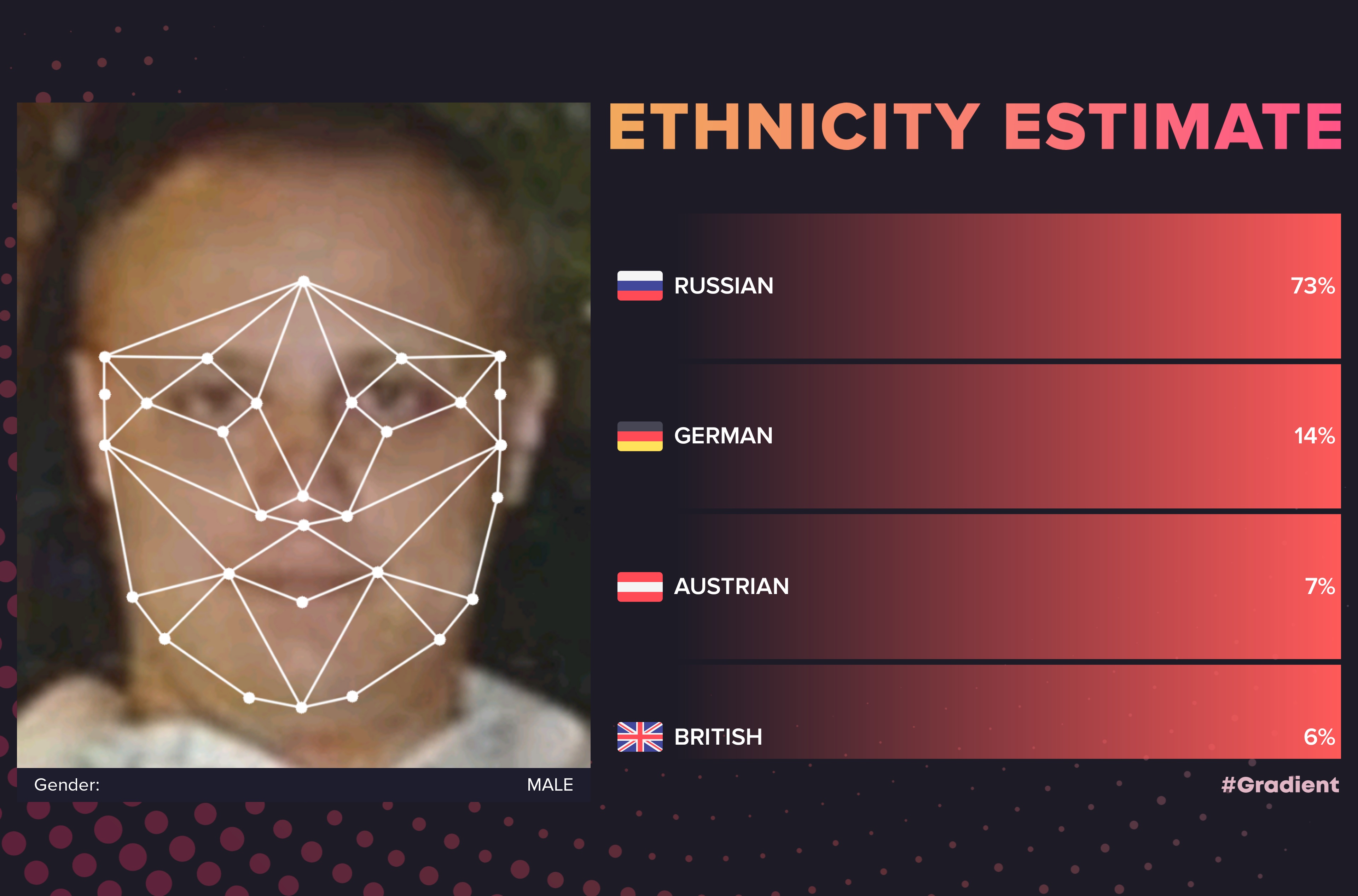 ETHNICITY ESTIMATE

RUSSIAN 73%

GERMAN 14%

AUSTRIAN 7%

BRITISH 6%

Gender: MALE

#Gradient